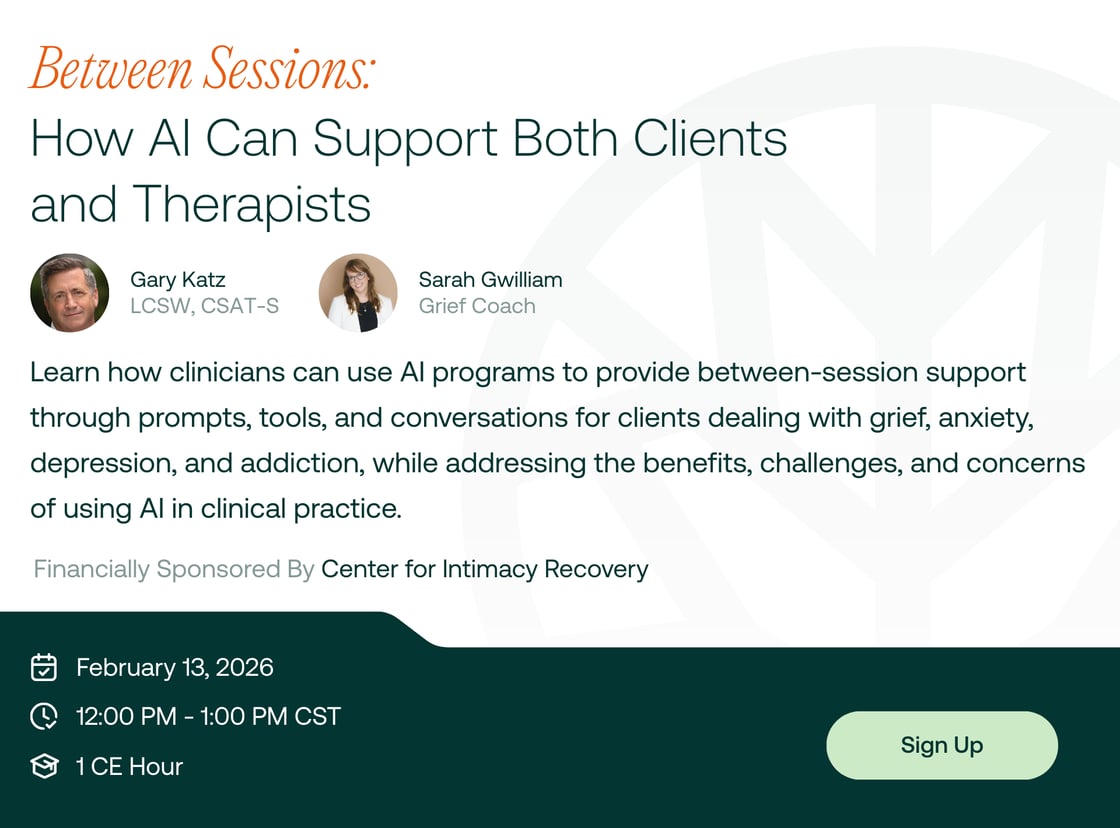 Between Sessions:
How AI Can Support Both Clients and Therapists

Gary Katz
LCSW, CSAT-S

Sarah Gwilliam
Grief Coach

Learn how clinicians can use AI programs to provide between-session support through prompts, tools, and conversations for clients dealing with grief, anxiety, depression, and addiction, while addressing the benefits, challenges, and concerns of using AI in clinical practice.

Financially Sponsored By Center for Intimacy Recovery

February 13, 2026

12:00 PM - 1:00 PM CST

1 CE Hour

Sign Up